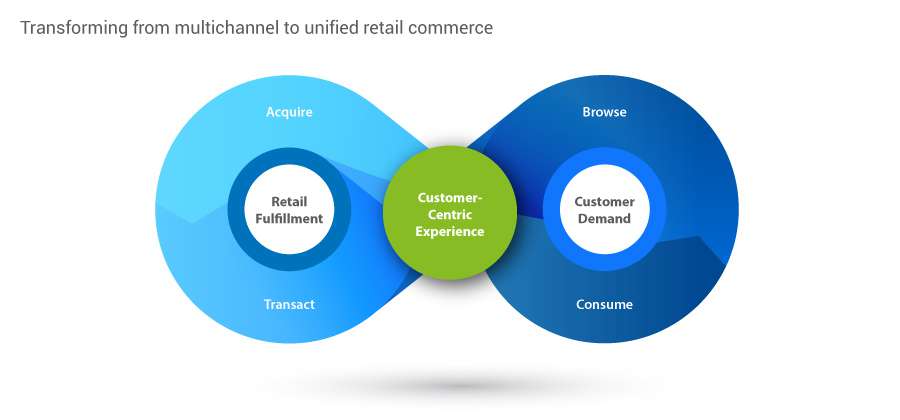 Transforming from multichannel to unified retail commerce

Acquire

Retail Fulfillment

Transact

Customer-Centric Experience

Browse

Customer Demand

Consume